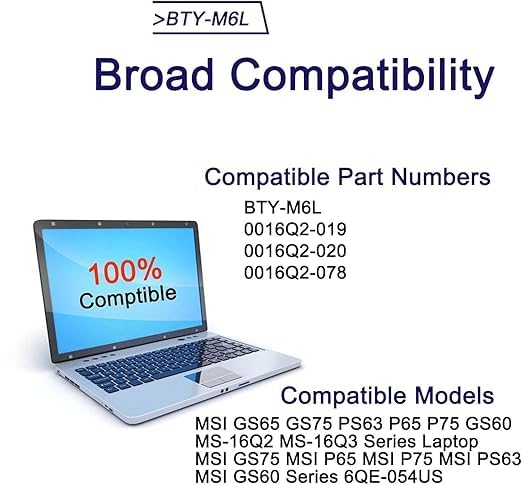 >BTY-M6L

Broad Compatibility

Compatible Part Numbers

BTY-M6L
0016Q2-019
0016Q2-020
0016Q2-078

100%
Comptible

Compatible Models

MSI GS65 GS75 PS63 P65 P75 GS60
MS-16Q2 MS-16Q3 Series Laptop
MSI GS75 MSI P65 MSI P75 MSI PS63
MSI GS60 Series 6QE-054US